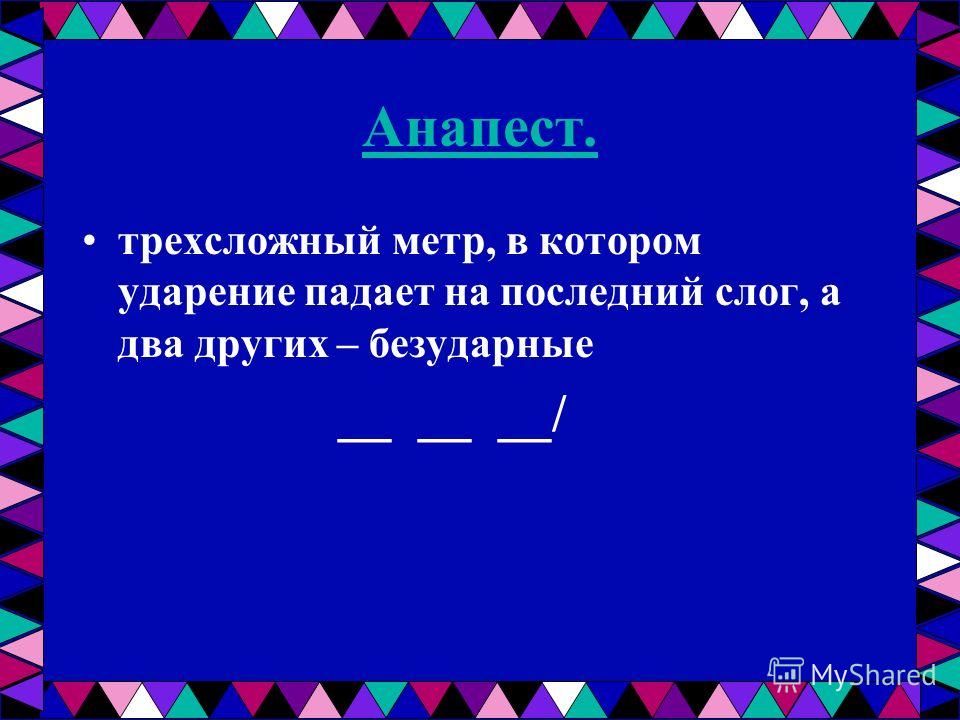 Анапест.

• трехсложный метр, в котором ударение падает на последний слог, а два других – безударные

__ __ __/

MyShared